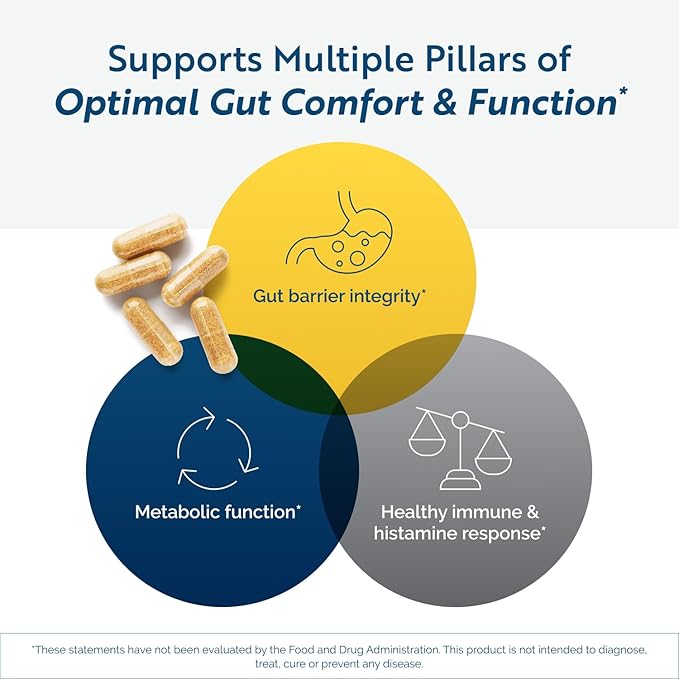 Supports Multiple Pillars of
Optimal Gut Comfort & Function*

Gut barrier integrity*

Metabolic function*

Healthy immune & histamine response*

*These statements have not been evaluated by the Food and Drug Administration. This product is not intended to diagnose, treat, cure or prevent any disease.